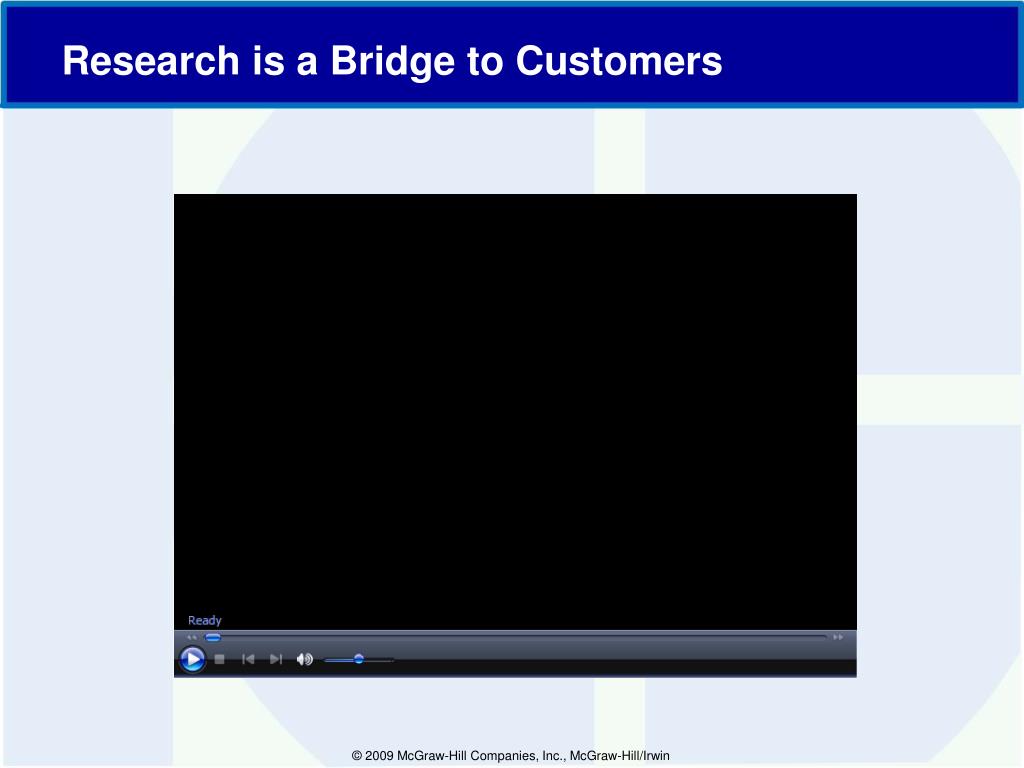 Research is a Bridge to Customers

Ready

© 2009 McGraw-Hill Companies, Inc., McGraw-Hill/Irwin